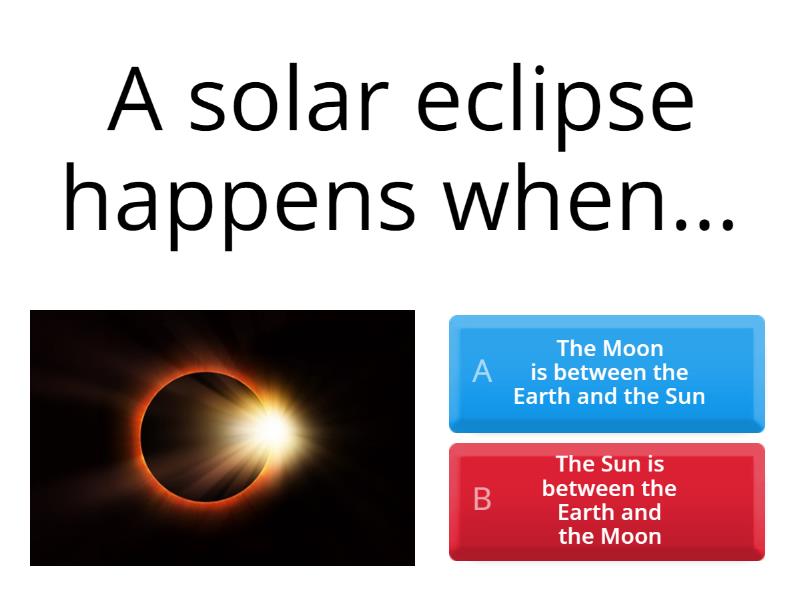 A solar eclipse happens when...

A The Moon is between the Earth and the Sun

B The Sun is between the Earth and the Moon